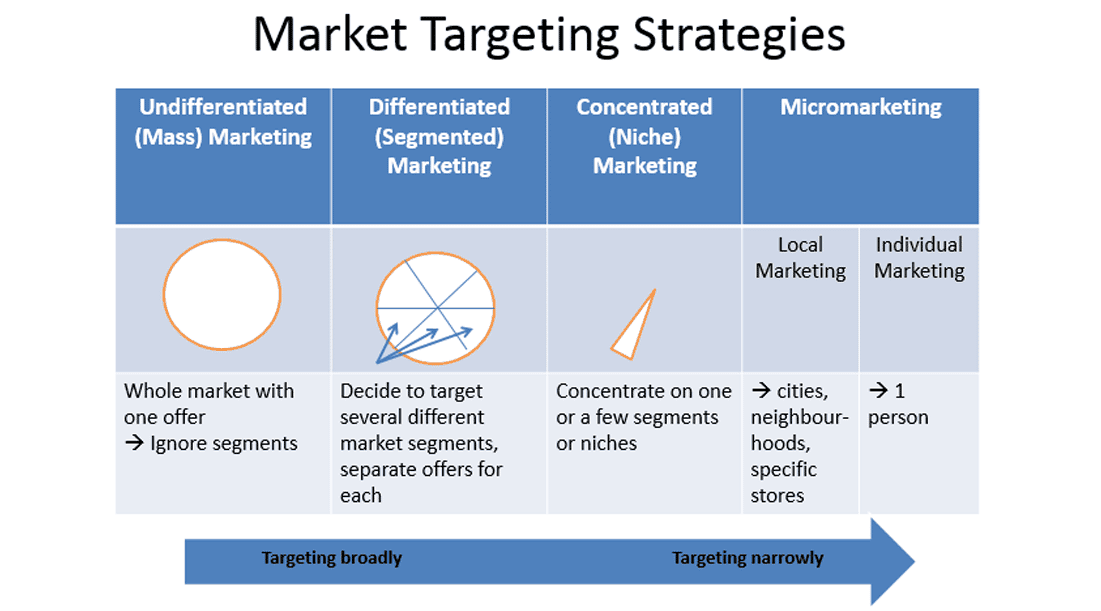 Market Targeting Strategies

| Undifferentiated (Mass) Marketing | Differentiated (Segmented) Marketing | Concentrated (Niche) Marketing | Micromarketing | |
|---|---|---|---|---|
| | | | Local Marketing | Individual Marketing |
| Whole market with one offer → Ignore segments | Decide to target several different market segments, separate offers for each | Concentrate on one or a few segments or niches | → cities, neighbourhoods, specific stores | → 1 person |

Targeting broadly

Targeting narrowly